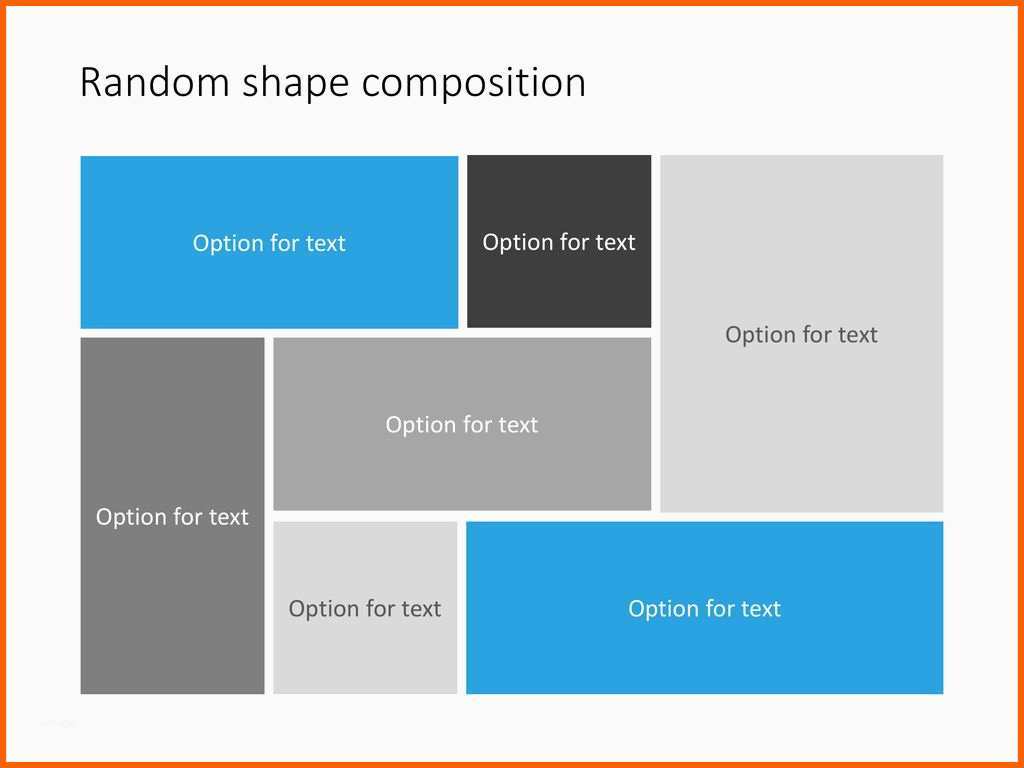 Random shape composition

Option for text

Option for text

Option for text

Option for text

Option for text

Option for text

Option for text